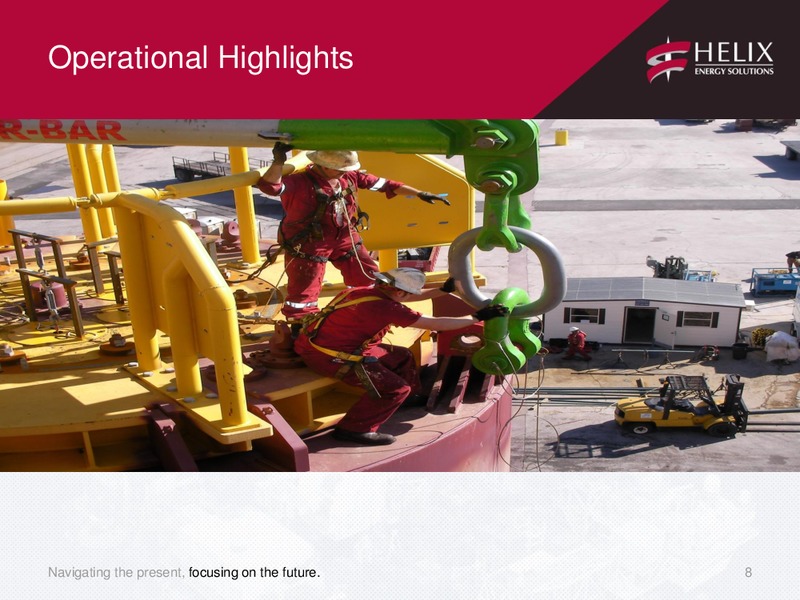 Operational Highlights

HELIX
ENERGY SOLUTIONS

R-BAR

Navigating the present, focusing on the future.

8